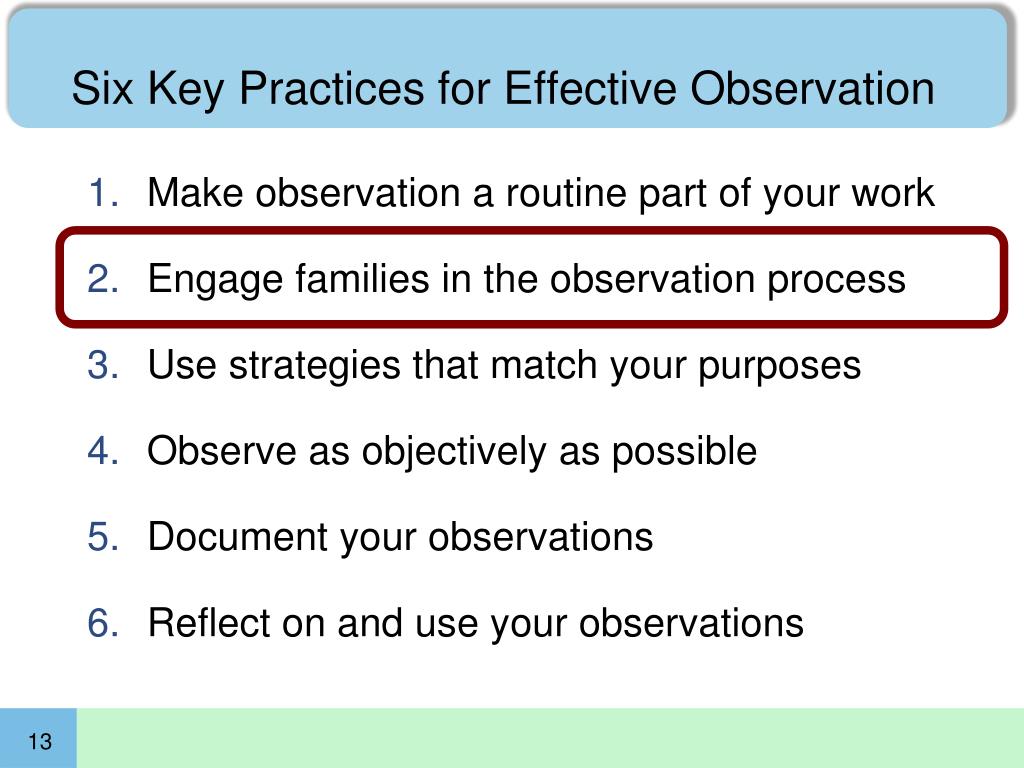 Six Key Practices for Effective Observation

1. Make observation a routine part of your work
2. Engage families in the observation process
3. Use strategies that match your purposes
4. Observe as objectively as possible
5. Document your observations
6. Reflect on and use your observations

13